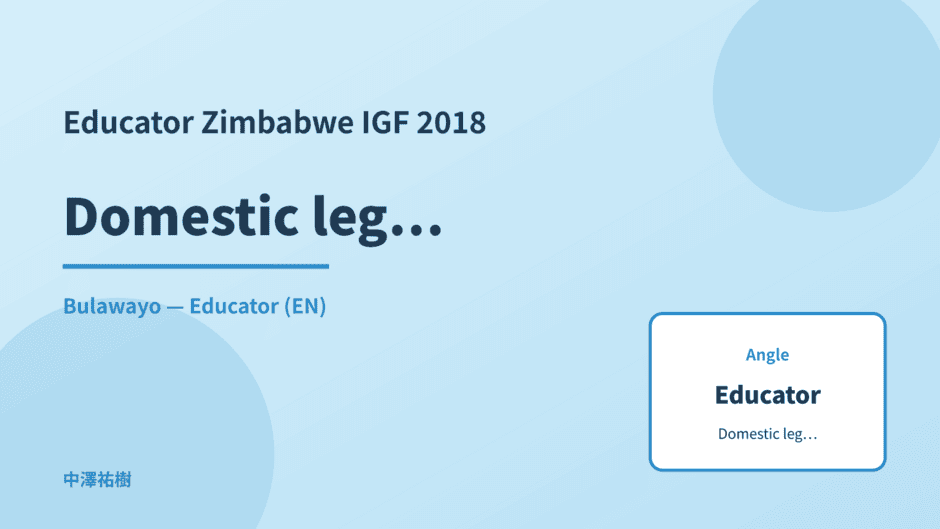 Educator Zimbabwe IGF 2018

Domestic leg…

Bulawayo — Educator (EN)

Angle

Educator

Domestic leg…

中澤祐樹